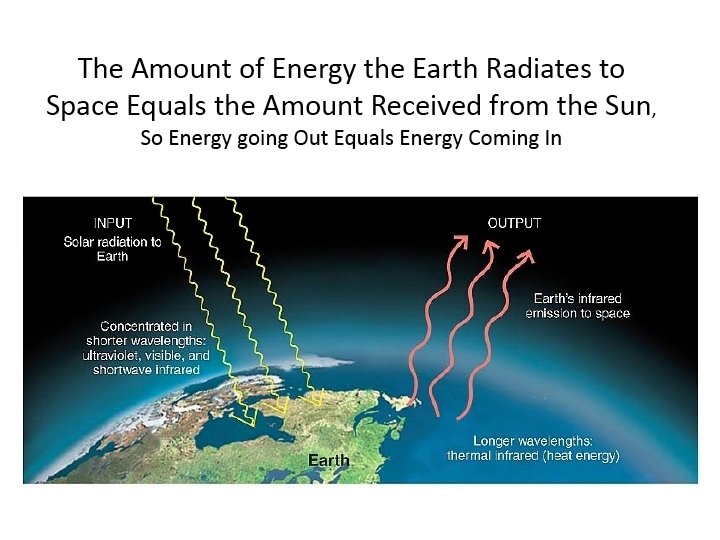 The Amount of Energy the Earth Radiates to Space Equals the Amount Received from the Sun,
So Energy going Out Equals Energy Coming In

INPUT
Solar radiation to Earth

Concentrated in shorter wavelengths: ultraviolet, visible, and shortwave infrared

OUTPUT

Earth's infrared emission to space

Longer wavelengths: thermal infrared (heat energy)

Earth